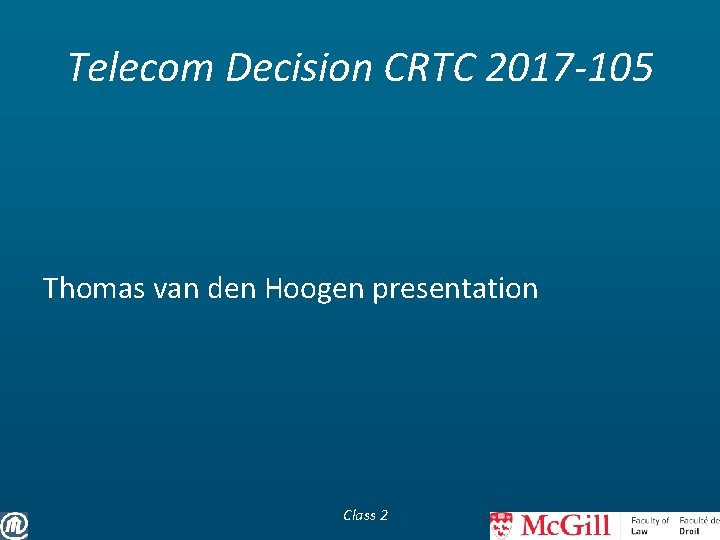 Telecom Decision CRTC 2017-105

Thomas van den Hoogen presentation

Class 2

McGill Faculty of Law Faculté de Droit